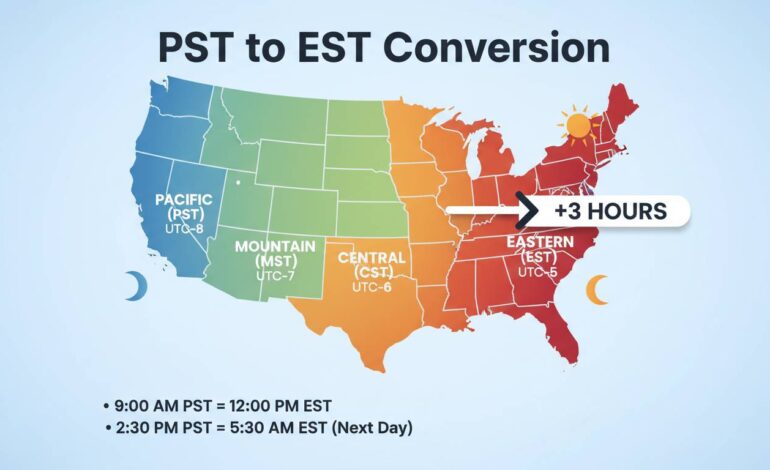 PST to EST Conversion

PACIFIC (PST) UTC-8

MOUNTAIN (MST) UTC-7

CENTRAL (CST) UTC-6

EASTERN (EST) UTC-5

+3 HOURS

• 9:00 AM PST = 12:00 PM EST
• 2:30 PM PST = 5:30 AM EST (Next Day)